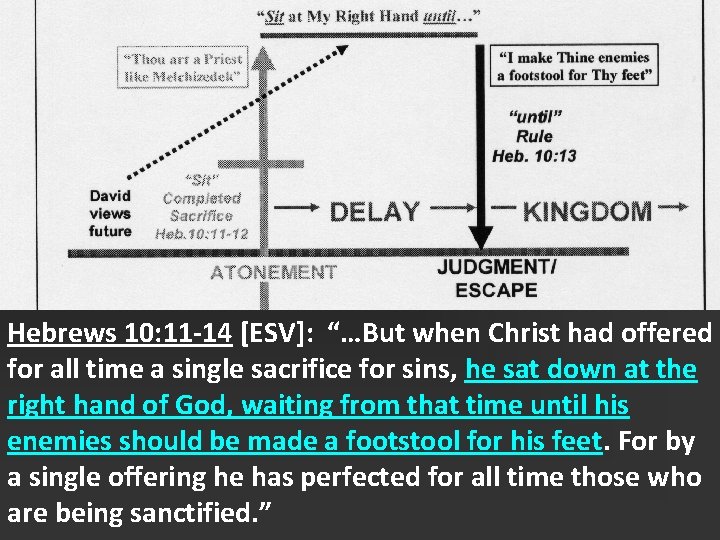 "Sit at My Right Hand until…"

"Thou art a Priest like Melchizedek"

"I make Thine enemies a footstool for Thy feet"

"until" Rule Heb. 10:13

David views future

"Sit" Completed Sacrifice Heb.10:11-12

DELAY

KINGDOM

ATONEMENT

JUDGMENT/ ESCAPE

Hebrews 10:11-14 [ESV]: "…But when Christ had offered for all time a single sacrifice for sins, he sat down at the right hand of God, waiting from that time until his enemies should be made a footstool for his feet. For by a single offering he has perfected for all time those who are being sanctified."